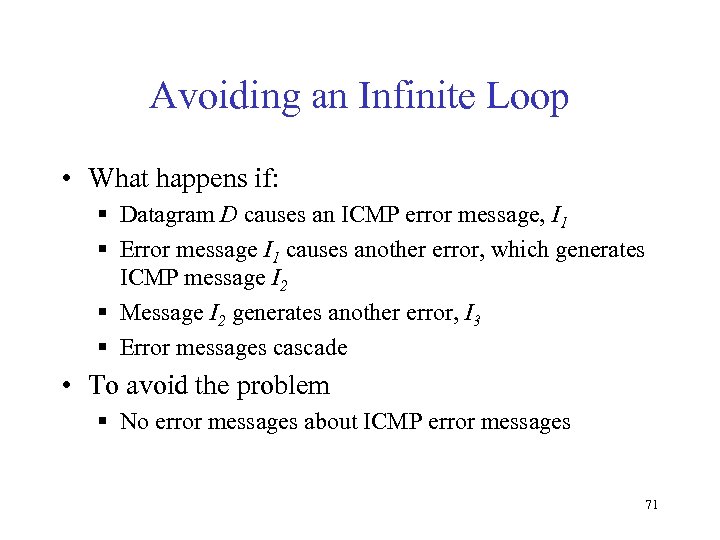 Avoiding an Infinite Loop

• What happens if:

▪ Datagram $D$ causes an ICMP error message, $I_1$

▪ Error message $I_1$ causes another error, which generates ICMP message $I_2$

▪ Message $I_2$ generates another error, $I_3$

▪ Error messages cascade

• To avoid the problem

▪ No error messages about ICMP error messages

71